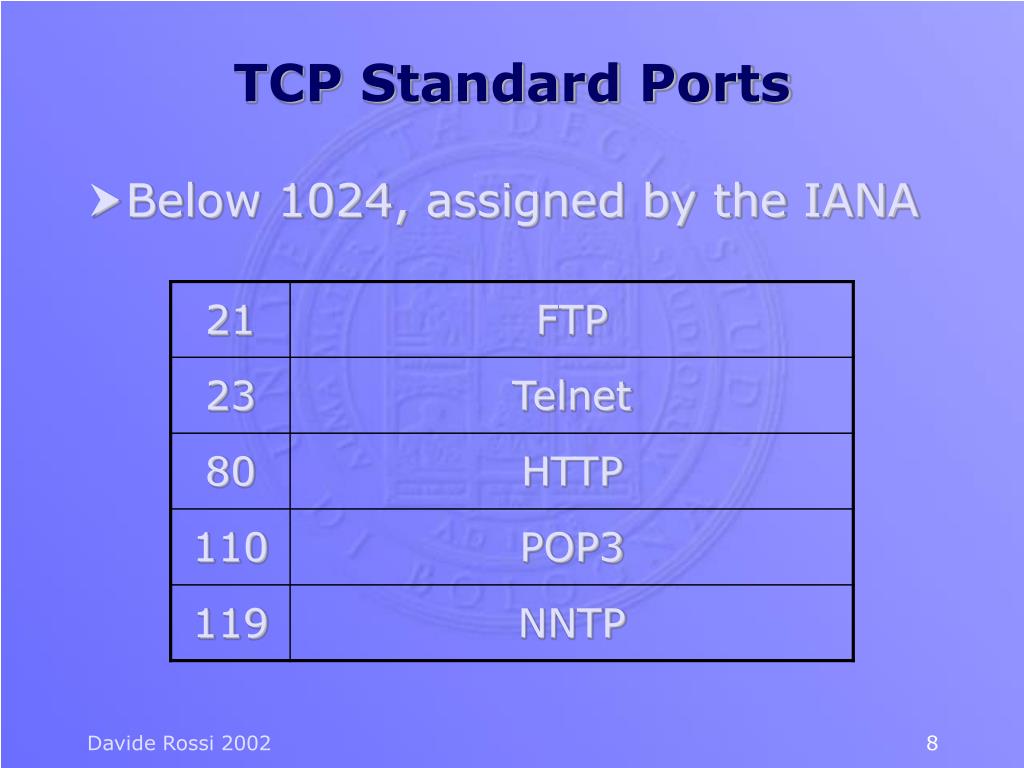 TCP Standard Ports

Below 1024, assigned by the IANA

| 21 | FTP |
|---|---|
| 23 | Telnet |
| 80 | HTTP |
| 110 | POP3 |
| 119 | NNTP |

Davide Rossi 2002

8